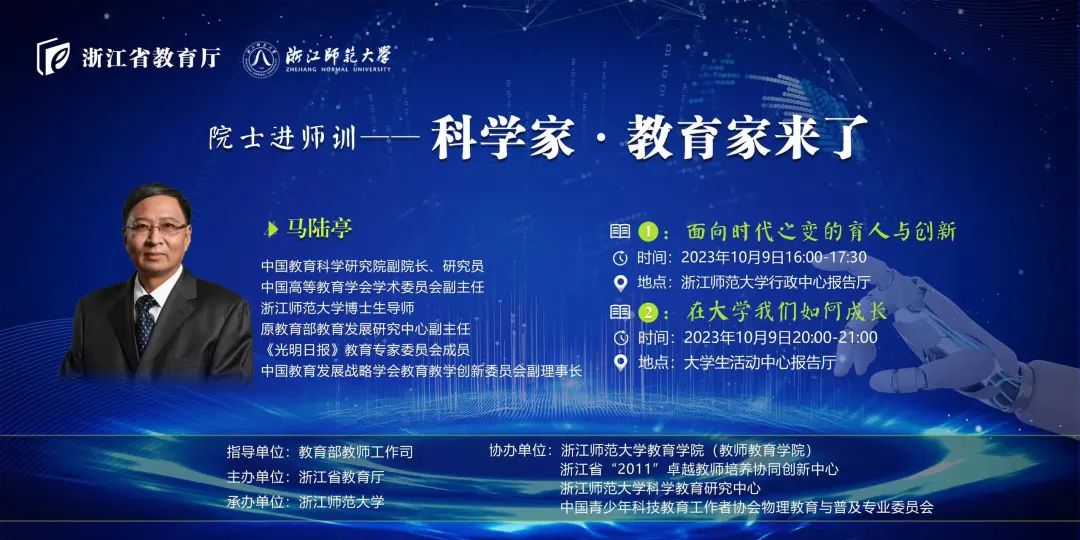 浙江省教育厅 浙江师范大学 ZHEJIANG NORMAL UNIVERSITY

院士进师训——科学家·教育家来了

马陆亭

中国教育科学研究院副院长、研究员
中国高等教育学会学术委员会副主任
浙江师范大学博士生导师
原教育部教育发展研究中心副主任
《光明日报》教育专家委员会成员
中国教育发展战略学会教育教学创新委员会副理事长

1：面向时代之变的育人与创新
时间：2023年10月9日16:00-17:30
地点：浙江师范大学行政中心报告厅

2：在大学我们如何成长
时间：2023年10月9日20:00-21:00
地点：大学生活动中心报告厅

指导单位：教育部教师工作司
主办单位：浙江省教育厅
承办单位：浙江师范大学

协办单位：浙江师范大学教育学院（教师教育学院）
浙江省“2011”卓越教师培养协同创新中心
浙江师范大学科学教育研究中心
中国青少年科技教育工作者协会物理教育与普及专业委员会